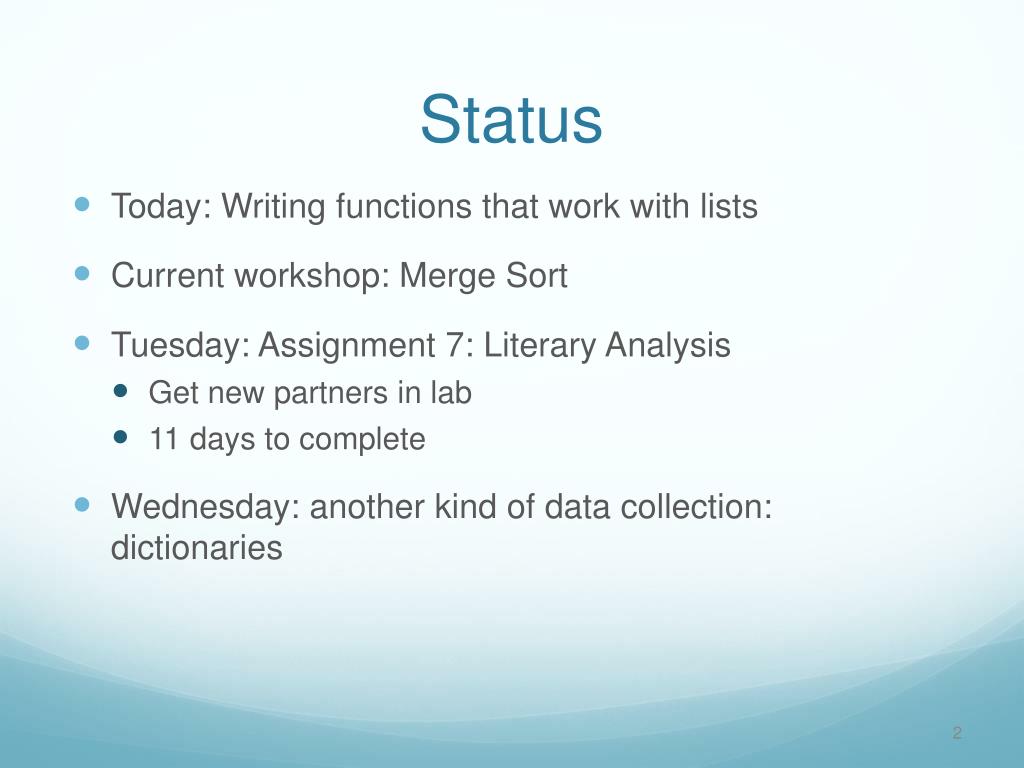 Status

- Today: Writing functions that work with lists
- Current workshop: Merge Sort
- Tuesday: Assignment 7: Literary Analysis
  - Get new partners in lab
  - 11 days to complete
- Wednesday: another kind of data collection: dictionaries

2